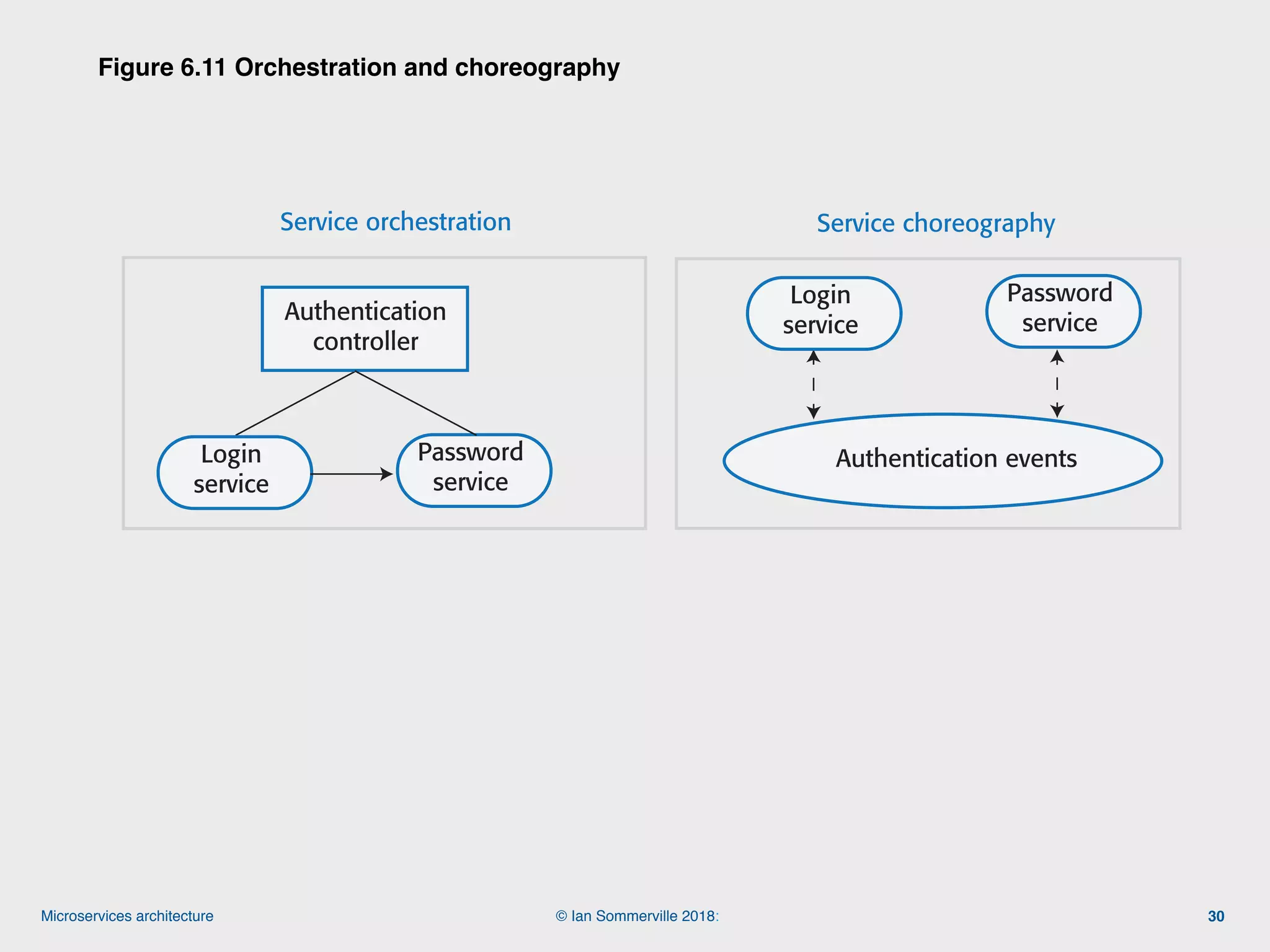 Figure 6.11 Orchestration and choreography

Service orchestration

Authentication controller

Login service

Password service

Service choreography

Login service

Password service

Authentication events

Microservices architecture

© Ian Sommerville 2018:

30